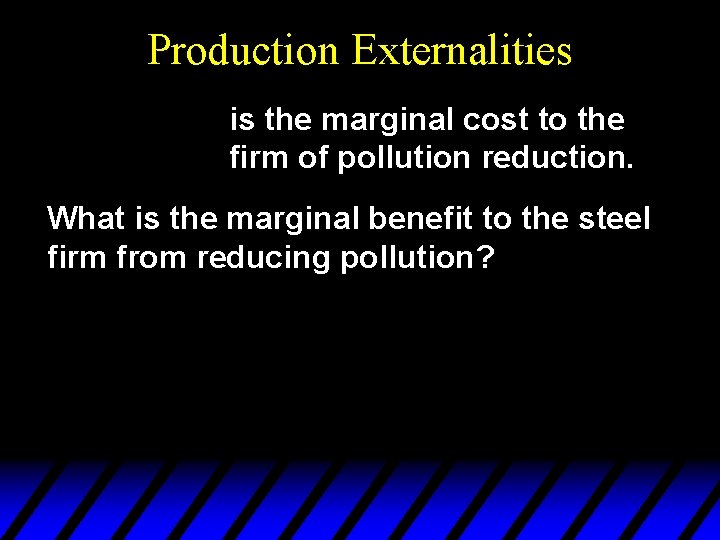 Production Externalities

is the marginal cost to the firm of pollution reduction.

What is the marginal benefit to the steel firm from reducing pollution?